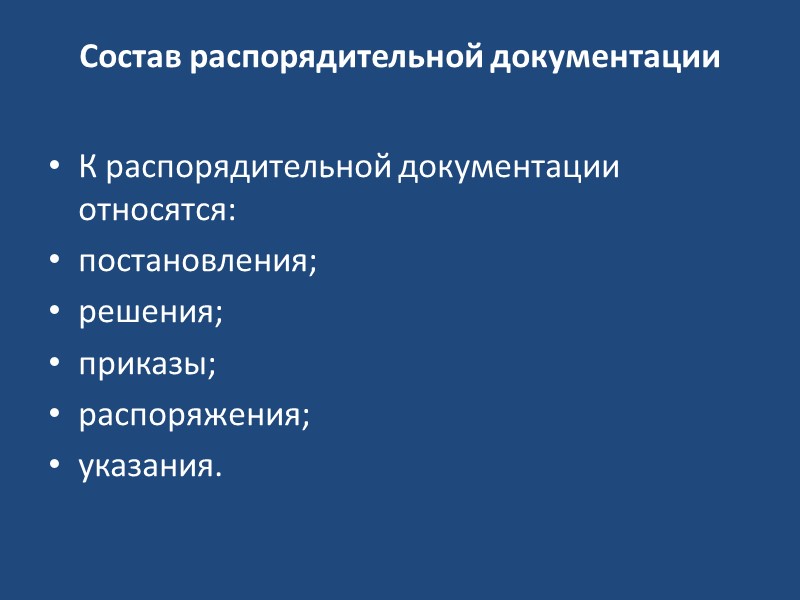 Состав распорядительной документации

• К распорядительной документации относятся:
• постановления;
• решения;
• приказы;
• распоряжения;
• указания.